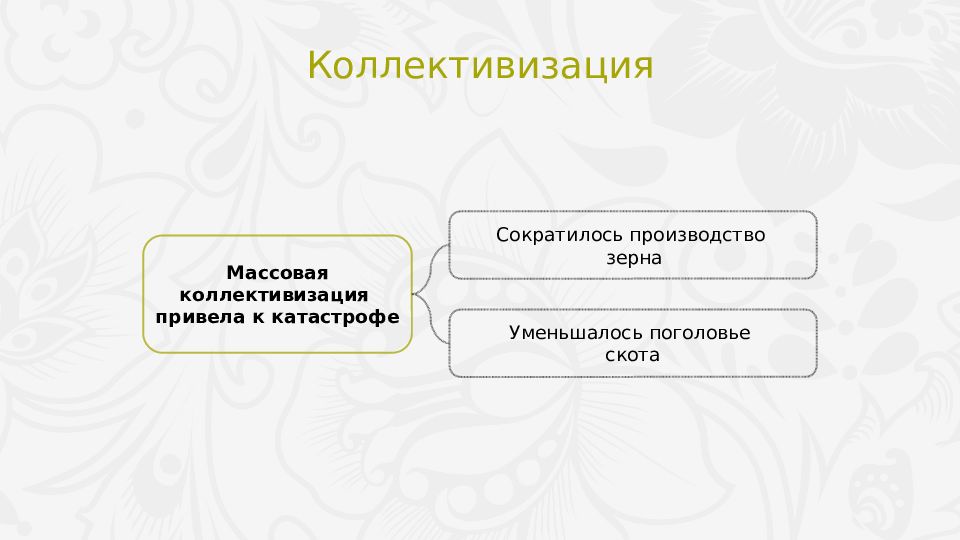 Коллективизация

Массовая коллективизация привела к катастрофе

Сократилось производство зерна

Уменьшалось поголовье скота